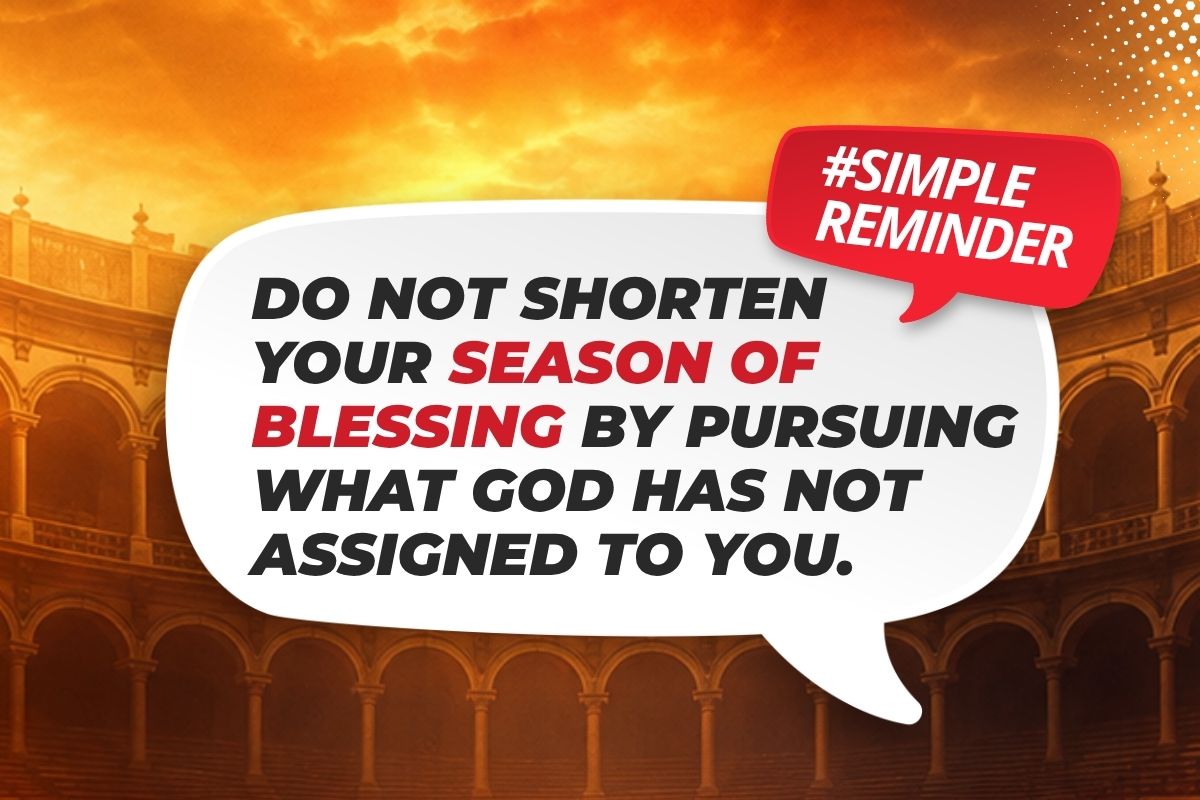 #SIMPLE REMINDER

DO NOT SHORTEN YOUR SEASON OF BLESSING BY PURSUING WHAT GOD HAS NOT ASSIGNED TO YOU.